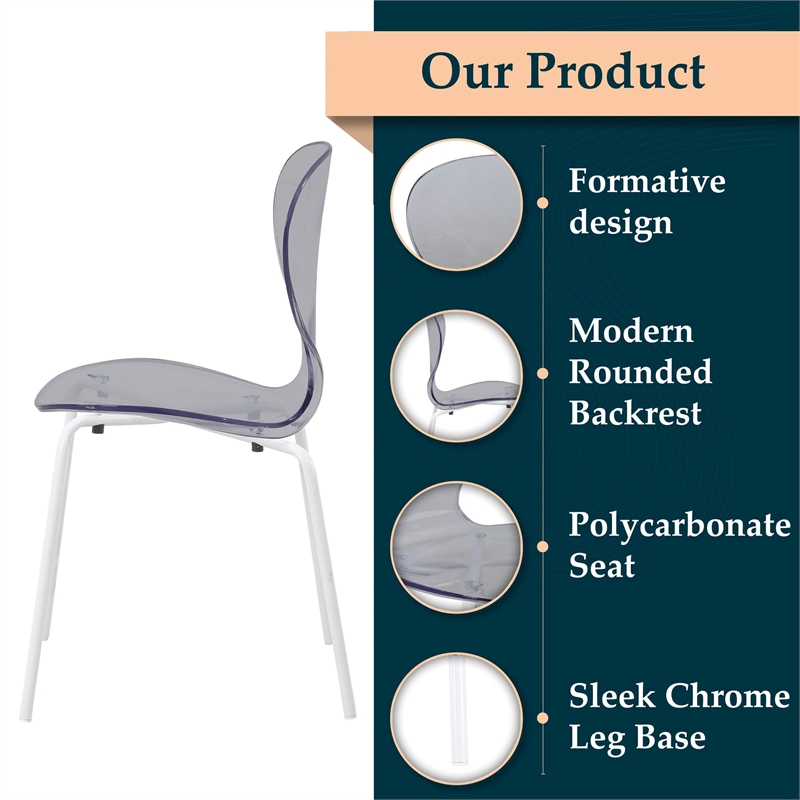 Our Product

Formative design

Modern Rounded Backrest

Polycarbonate Seat

Sleek Chrome Leg Base